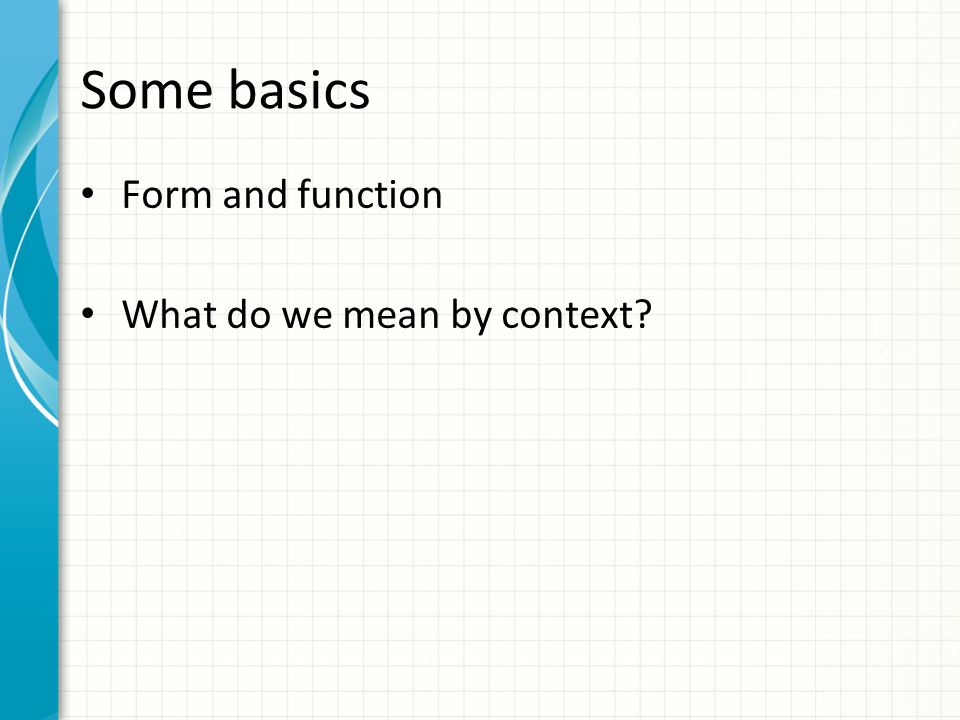 Some basics

• Form and function

• What do we mean by context?